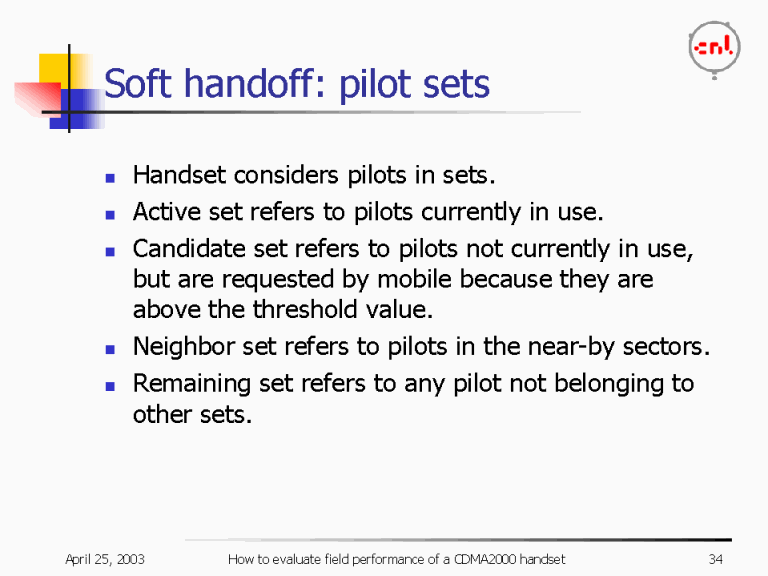 cnl

Soft handoff: pilot sets

- Handset considers pilots in sets.
- Active set refers to pilots currently in use.
- Candidate set refers to pilots not currently in use, but are requested by mobile because they are above the threshold value.
- Neighbor set refers to pilots in the near-by sectors.
- Remaining set refers to any pilot not belonging to other sets.

April 25, 2003

How to evaluate field performance of a CDMA2000 handset

34